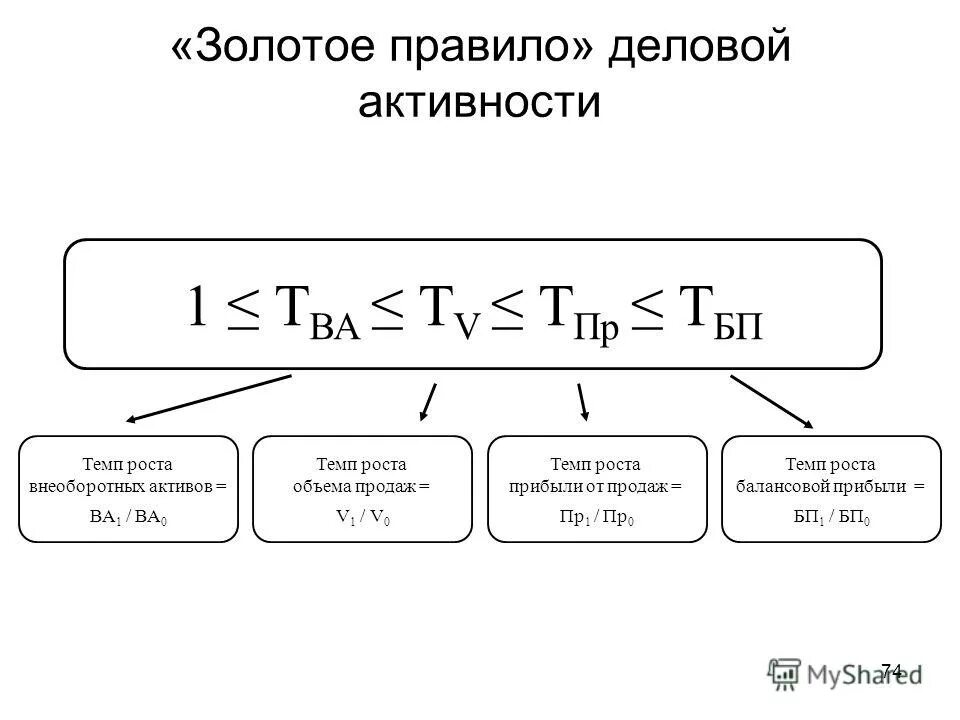 «Золотое правило» деловой активности

$1 \leq T_{ВА} \leq T_{V} \leq T_{Пр} \leq T_{БП}$

Темп роста внеоборотных активов = $ВА_1 / ВА_0$

Темп роста объема продаж = $V_1 / V_0$

Темп роста прибыли от продаж = $Пр_1 / Пр_0$

Темп роста балансовой прибыли = $БП_1 / БП_0$

74

MyShared